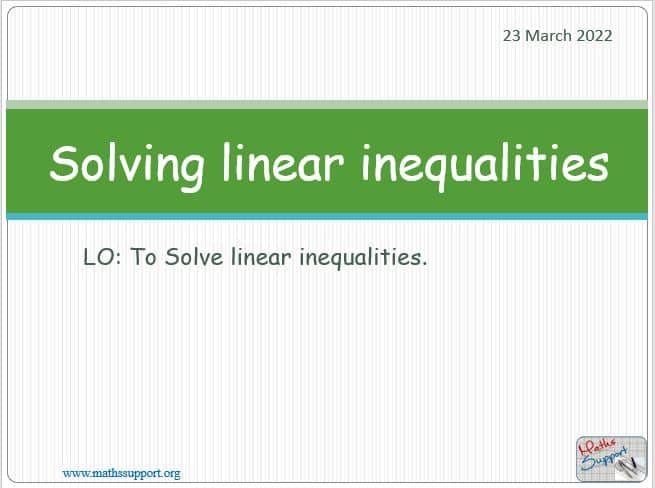 23 March 2022

Solving linear inequalities

LO: To Solve linear inequalities.

www.mathssupport.org

Maths Support